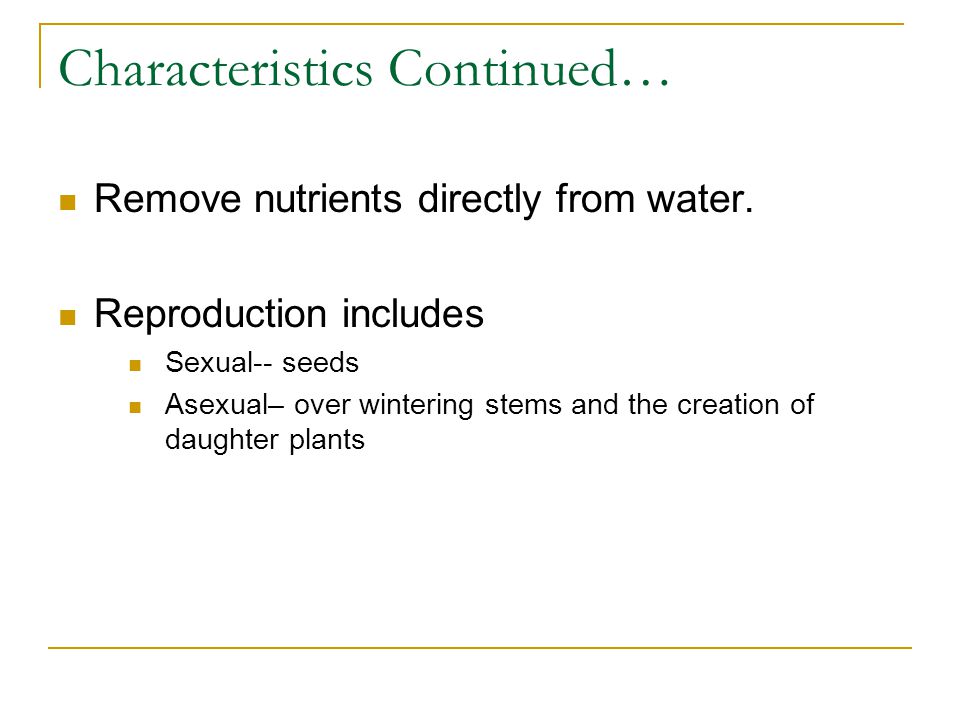 Characteristics Continued…

Remove nutrients directly from water.

Reproduction includes

Sexual-- seeds

Asexual– over wintering stems and the creation of daughter plants